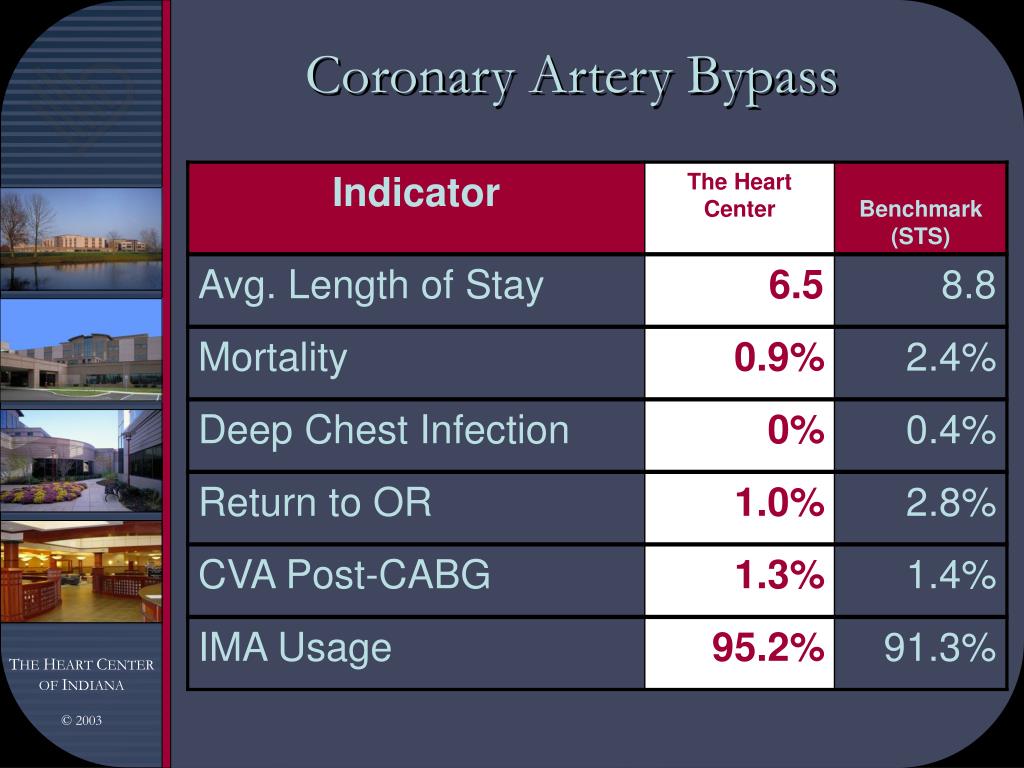 Coronary Artery Bypass

| Indicator | The Heart Center | Benchmark (STS) |
|---|---|---|
| Avg. Length of Stay | 6.5 | 8.8 |
| Mortality | 0.9% | 2.4% |
| Deep Chest Infection | 0% | 0.4% |
| Return to OR | 1.0% | 2.8% |
| CVA Post-CABG | 1.3% | 1.4% |
| IMA Usage | 95.2% | 91.3% |

THE HEART CENTER OF INDIANA

© 2003